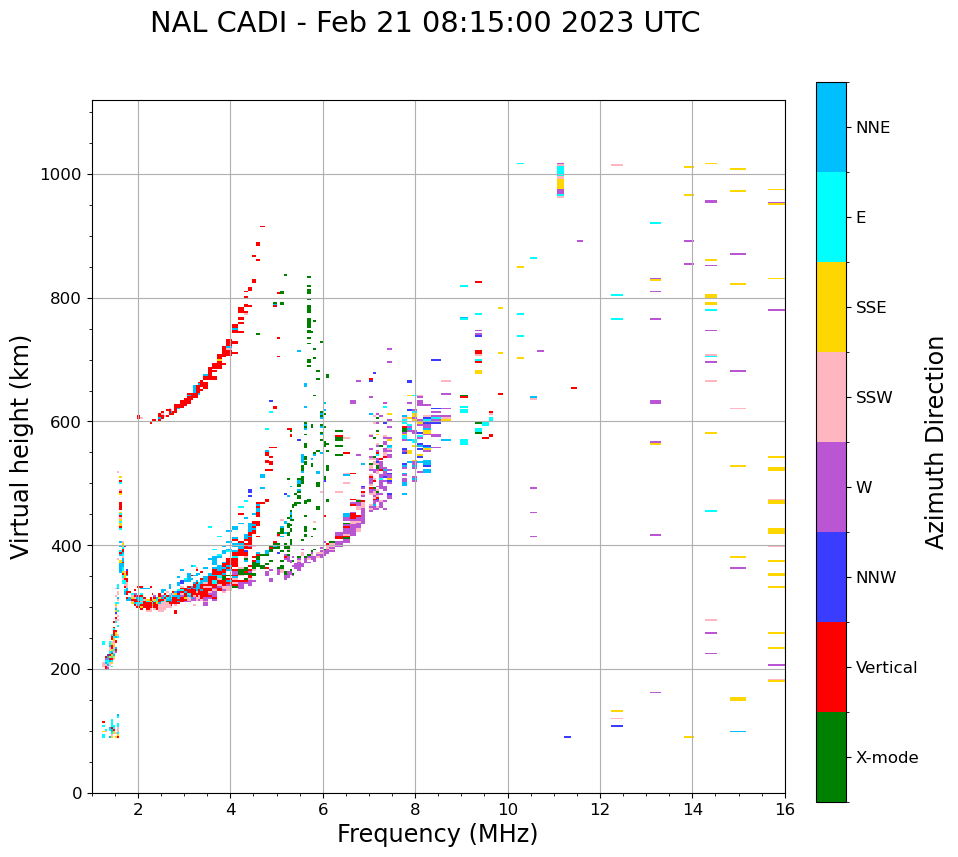 NAL CADI - Feb 21 08:15:00 2023 UTC

Virtual height (km)

1000
800
600
400
200
0

2
4
6
8
10
12
14
16

Frequency (MHz)

NNE
E
SSE
SSW
W
NNW
Vertical
X-mode

Azimuth Direction